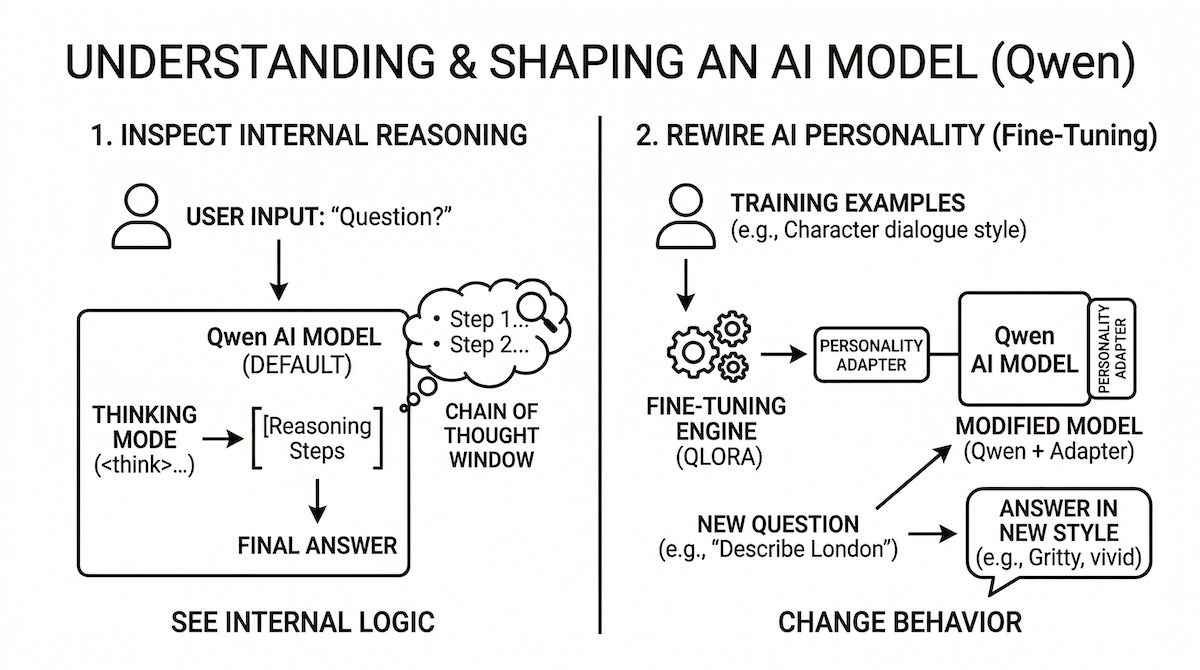 UNDERSTANDING & SHAPING AN AI MODEL (Qwen)

1. INSPECT INTERNAL REASONING

USER INPUT: "Question?"

Qwen AI MODEL (DEFAULT)

• Step 1...
• Step 2...

THINKING MODE (<think>...)

[Reasoning Steps]

CHAIN OF THOUGHT WINDOW

FINAL ANSWER

SEE INTERNAL LOGIC

2. REWIRE AI PERSONALITY (Fine-Tuning)

TRAINING EXAMPLES (e.g., Character dialogue style)

FINE-TUNING ENGINE (QLORA)

PERSONALITY ADAPTER

Qwen AI MODEL

PERSONALITY ADAPTER

MODIFIED MODEL (Qwen + Adapter)

NEW QUESTION (e.g., "Describe London")

ANSWER IN NEW STYLE (e.g., Gritty, vivid)

CHANGE BEHAVIOR